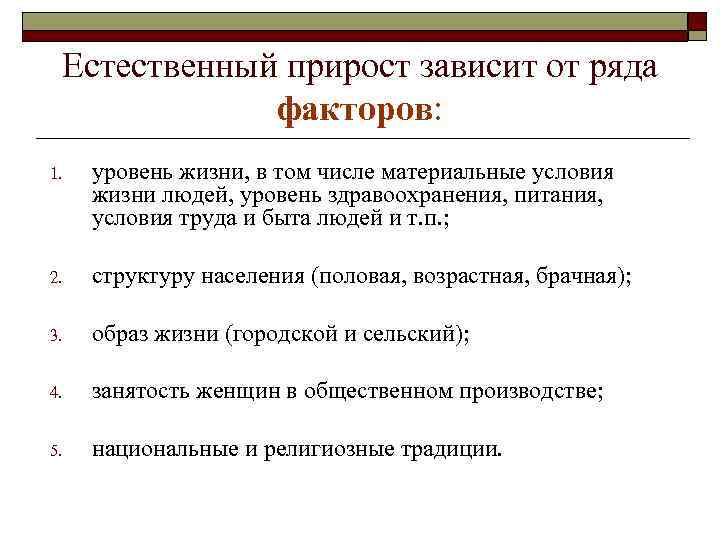 Естественный прирост зависит от ряда факторов:

1. уровень жизни, в том числе материальные условия жизни людей, уровень здравоохранения, питания, условия труда и быта людей и т.п.;

2. структуру населения (половая, возрастная, брачная);

3. образ жизни (городской и сельский);

4. занятость женщин в общественном производстве;

5. национальные и религиозные традиции.